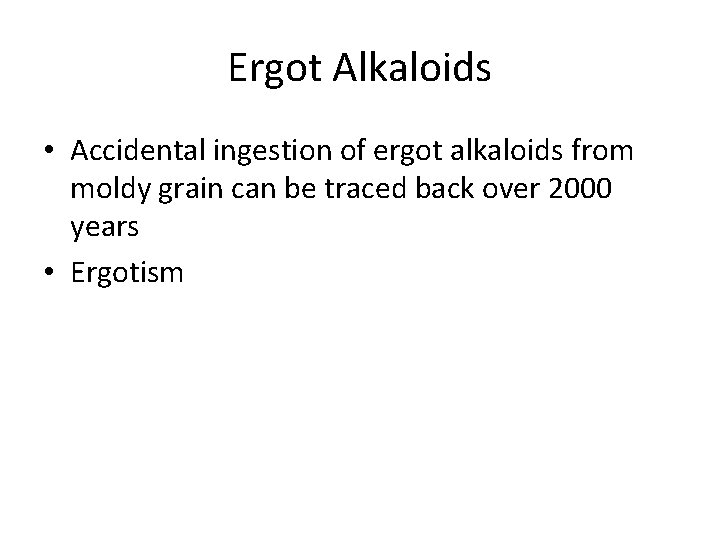 Ergot Alkaloids

• Accidental ingestion of ergot alkaloids from moldy grain can be traced back over 2000 years
• Ergotism